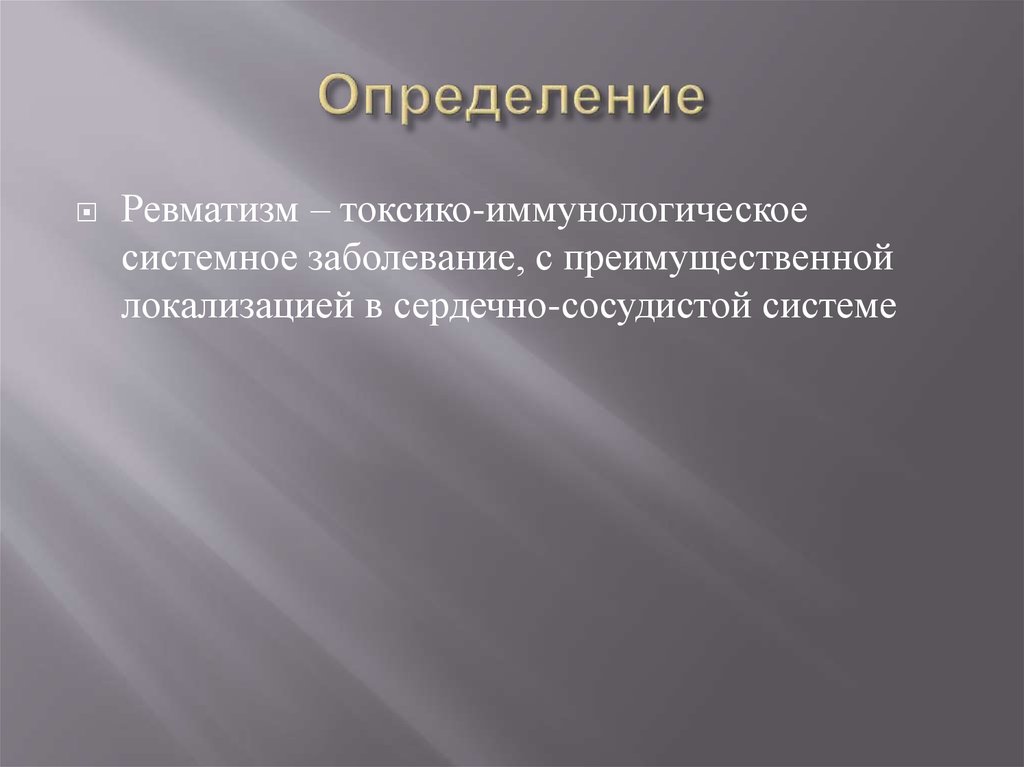 Определение

Ревматизм – токсико-иммунологическое системное заболевание, с преимущественной локализацией в сердечно-сосудистой системе